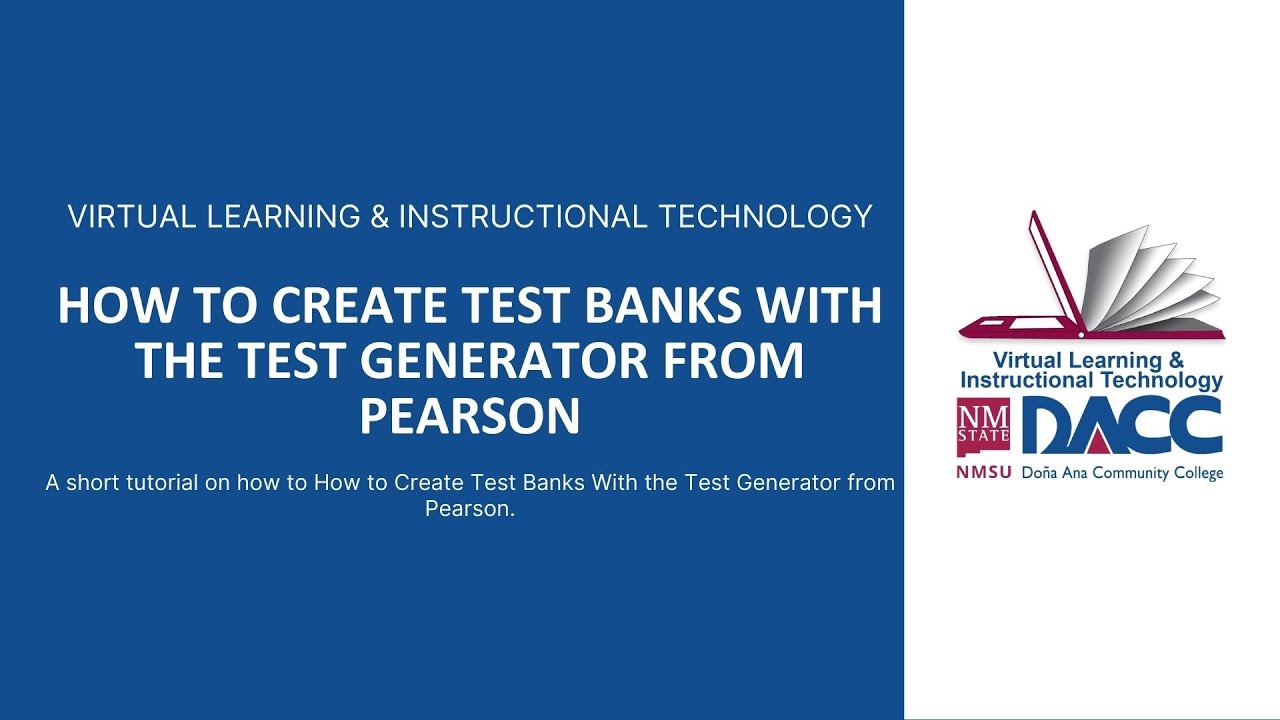 VIRTUAL LEARNING & INSTRUCTIONAL TECHNOLOGY

HOW TO CREATE TEST BANKS WITH THE TEST GENERATOR FROM PEARSON

A short tutorial on how to How to Create Test Banks With the Test Generator from Pearson.

Virtual Learning & Instructional Technology

NM STATE

DACC

NMSU Doña Ana Community College